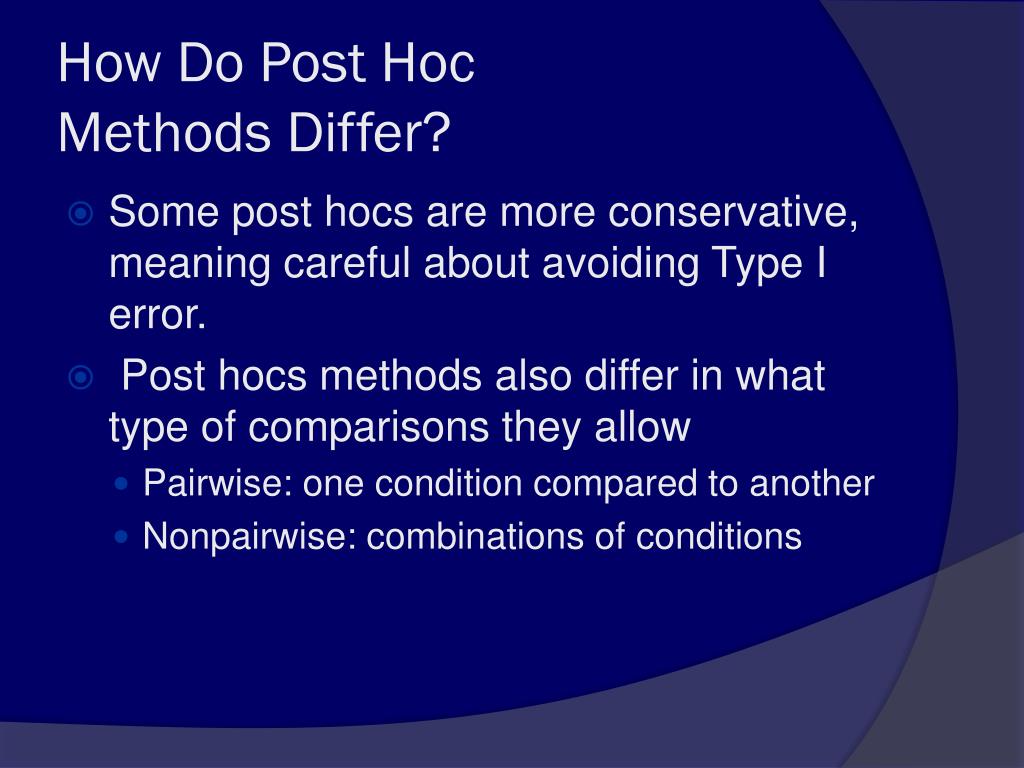 How Do Post Hoc
Methods Differ?

Some post hocs are more conservative, meaning careful about avoiding Type I error.

Post hocs methods also differ in what type of comparisons they allow

Pairwise: one condition compared to another

Nonpairwise: combinations of conditions